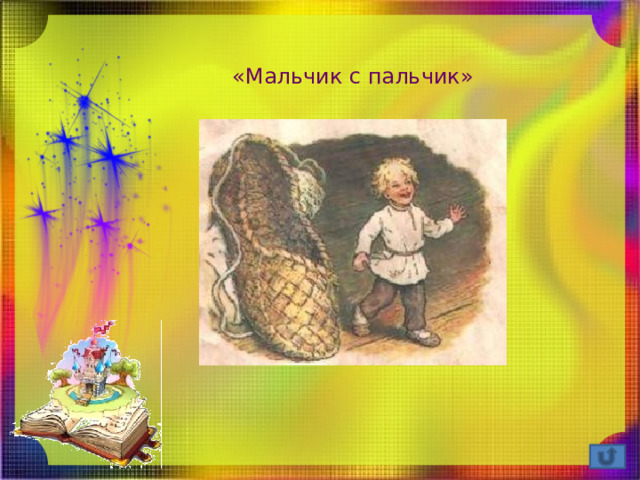 «Мальчик с пальчик»